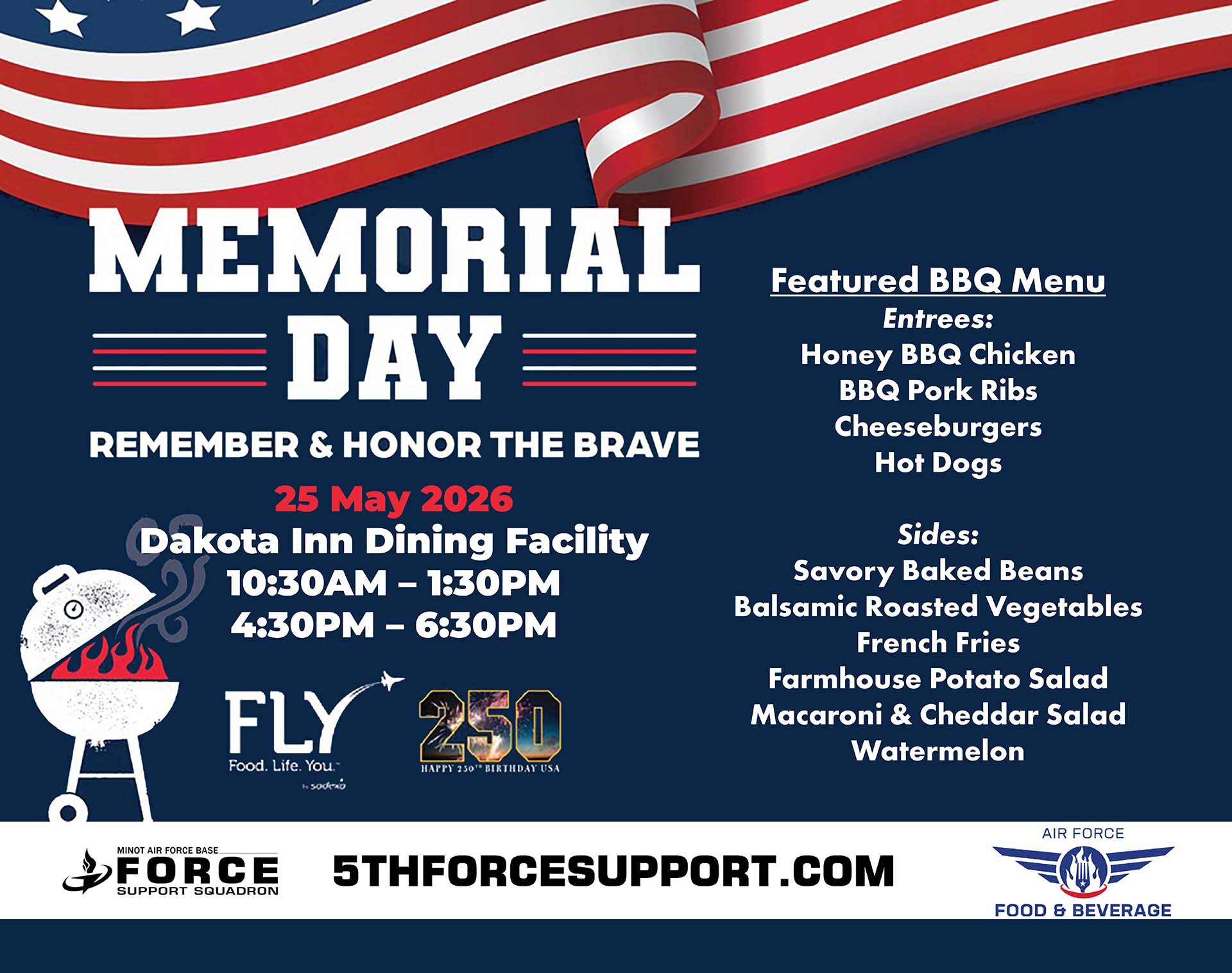 MEMORIAL DAY

REMEMBER & HONOR THE BRAVE

25 May 2026
Dakota Inn Dining Facility
10:30AM – 1:30PM
4:30PM – 6:30PM

FLY
Food. Life. You.
by sodexo

250
HAPPY 250TH BIRTHDAY USA

Featured BBQ Menu
Entrees:
Honey BBQ Chicken
BBQ Pork Ribs
Cheeseburgers
Hot Dogs

Sides:
Savory Baked Beans
Balsamic Roasted Vegetables
French Fries
Farmhouse Potato Salad
Macaroni & Cheddar Salad
Watermelon

MINOT AIR FORCE BASE
FORCE
SUPPORT SQUADRON

5THFORCESUPPORT.COM

AIR FORCE
FOOD & BEVERAGE